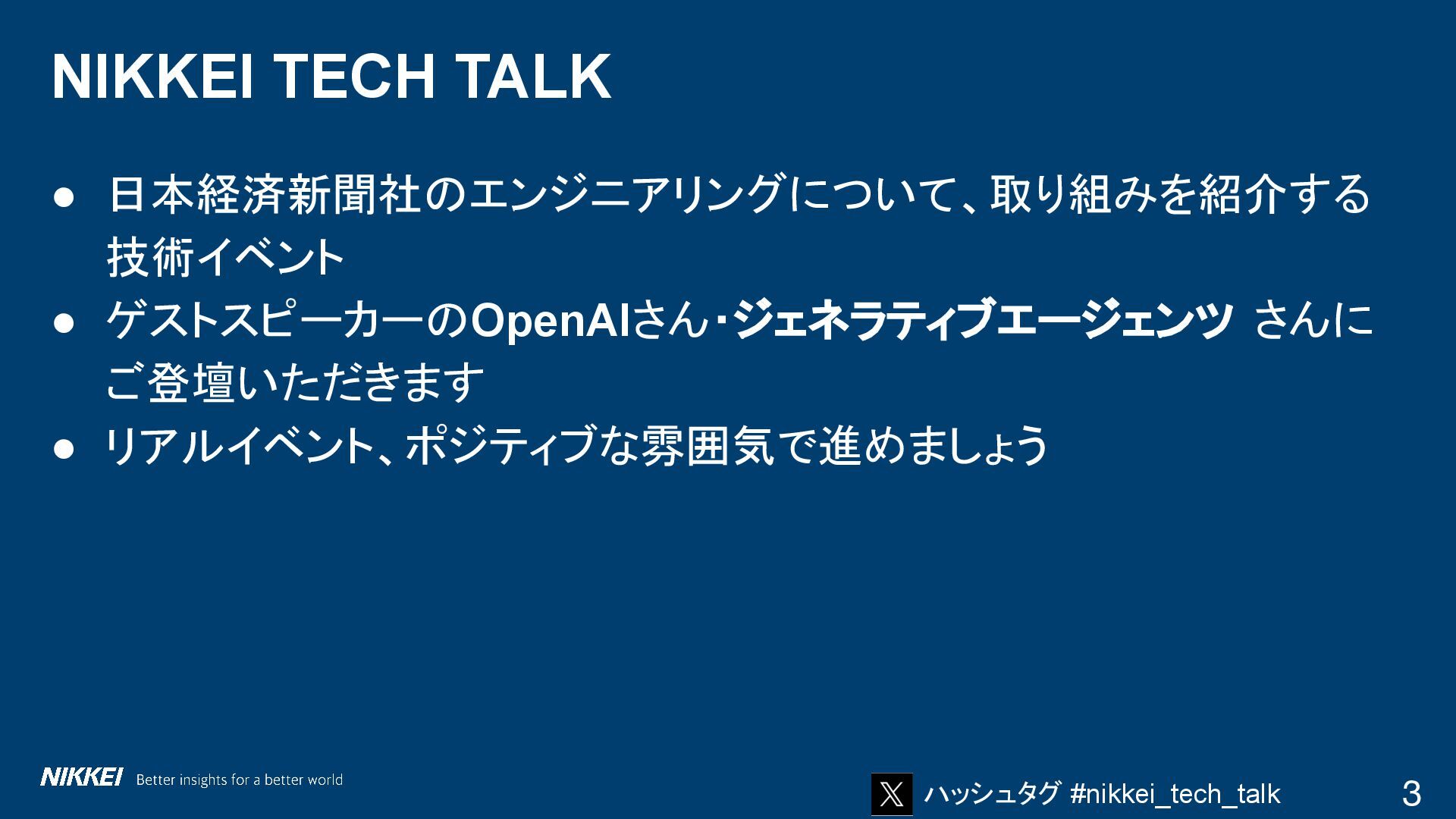 NIKKEI TECH TALK

● 日本経済新聞社のエンジニアリングについて、取り組みを紹介する技術イベント
● ゲストスピーカーのOpenAIさん・ジェネラティブエージェンツ さんにご登壇いただきます
● リアルイベント、ポジティブな雰囲気で進めましょう

NIKKEI Better insights for a better world

ハッシュタグ #nikkei_tech_talk

3